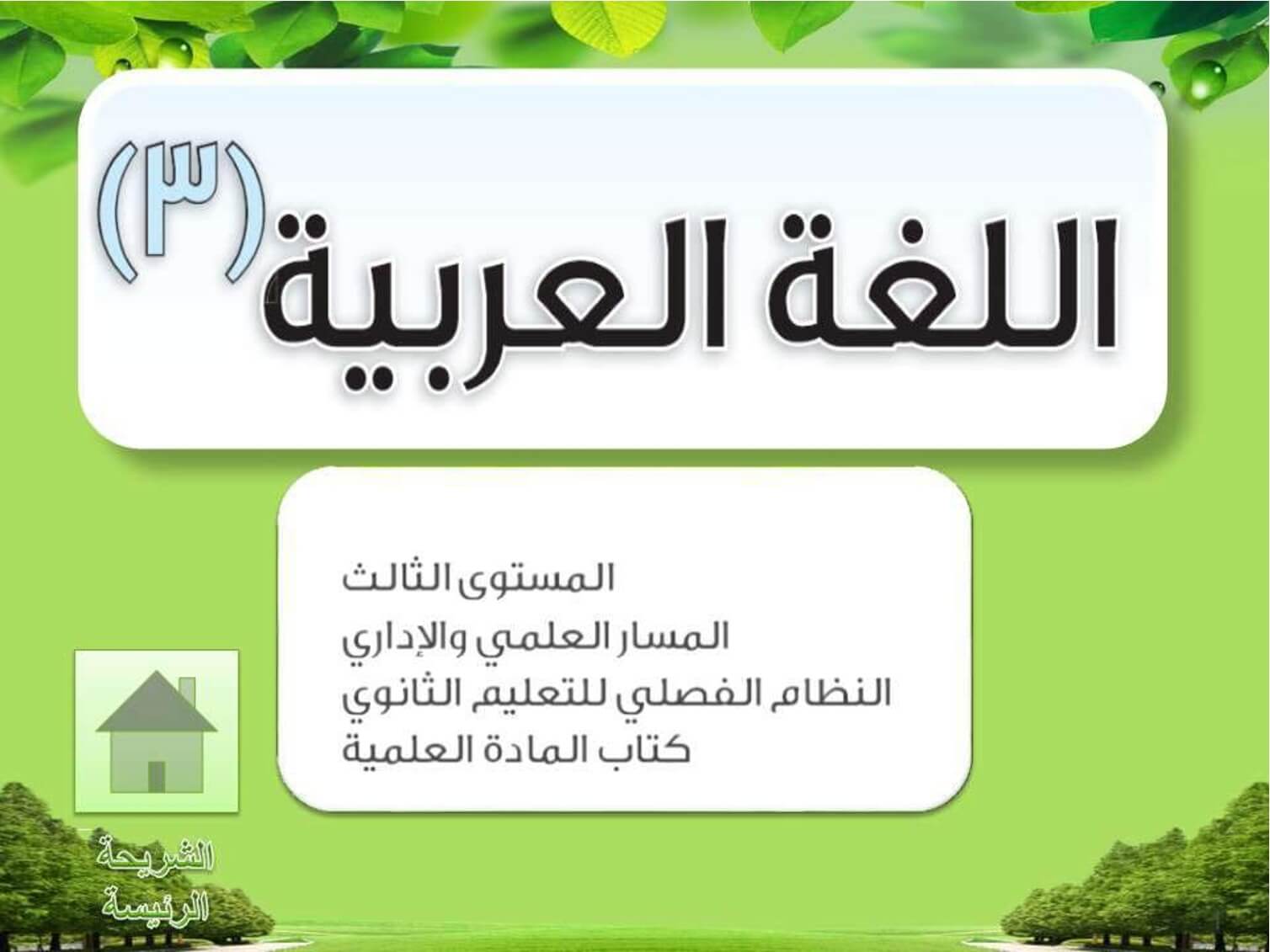 اللغة العربية (٣)

المستوى الثالث
المسار العلمي والإداري
النظام الفصلي للتعليم الثانوي
كتاب المادة العلمية

الشريحة الرئيسة